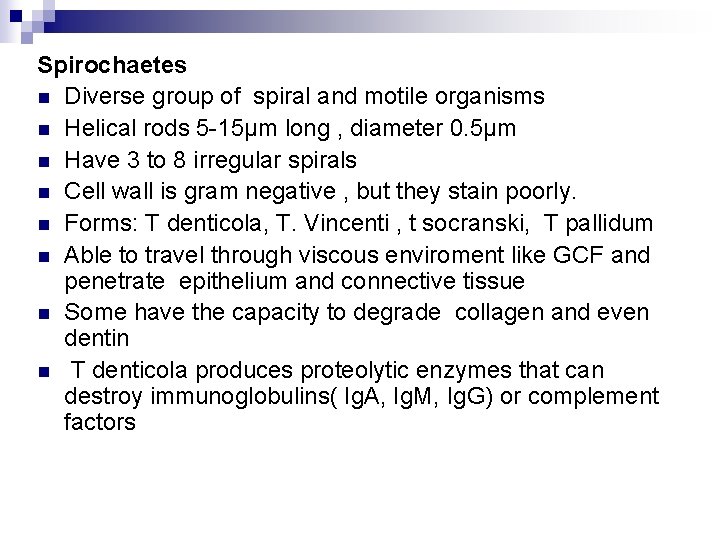 Spirochaetes

- Diverse group of spiral and motile organisms
- Helical rods 5-15μm long , diameter 0.5μm
- Have 3 to 8 irregular spirals
- Cell wall is gram negative , but they stain poorly.
- Forms: T denticola, T. Vincenti , t socranski, T pallidum
- Able to travel through viscous enviroment like GCF and penetrate epithelium and connective tissue
- Some have the capacity to degrade collagen and even dentin
- T denticola produces proteolytic enzymes that can destroy immunoglobulins( IgA, IgM, IgG) or complement factors